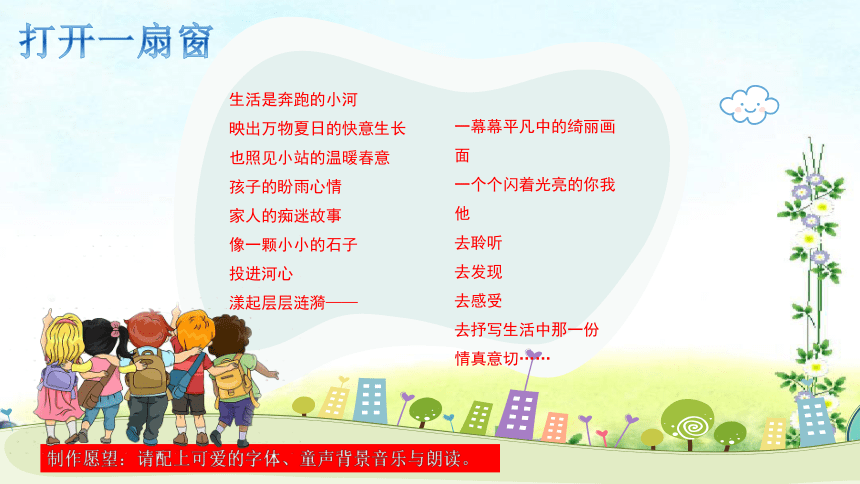 打开一扇窗

生活是奔跑的小河
映出万物夏日的快意生长
也照见小站的温暖春意
孩子的盼雨心情
家人的痴迷故事
像一颗小小的石子
投进河心
漾起层层涟漪——

一幕幕平凡中的绮丽画面
一个个闪着光亮的你我他
去聆听
去发现
去感受
去抒写生活中那一份情真意切……

制作愿望：请配上可爱的字体、童声背景音乐与朗读。